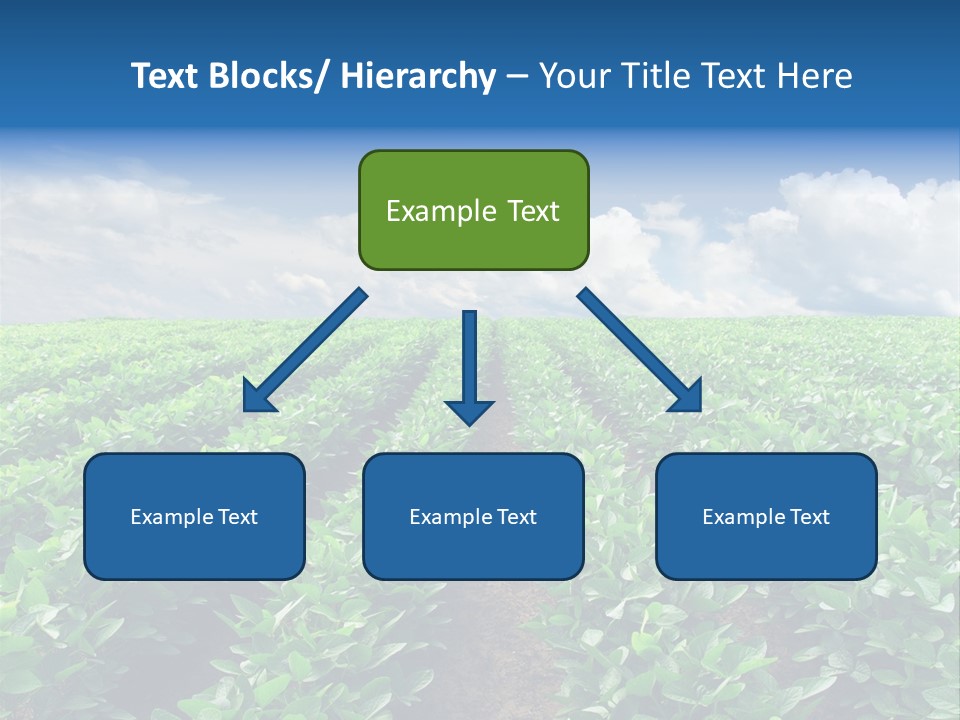 Text Blocks/ Hierarchy – Your Title Text Here

Example Text

Example Text

Example Text

Example Text